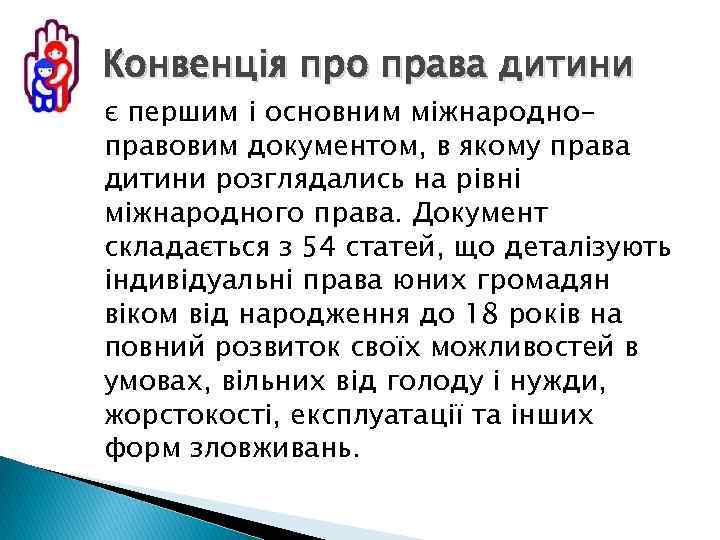 Конвенція про права дитини

є першим і основним міжнародно-правовим документом, в якому права дитини розглядались на рівні міжнародного права. Документ складається з 54 статей, що деталізують індивідуальні права юних громадян віком від народження до 18 років на повний розвиток своїх можливостей в умовах, вільних від голоду і нужди, жорстокості, експлуатації та інших форм зловживань.